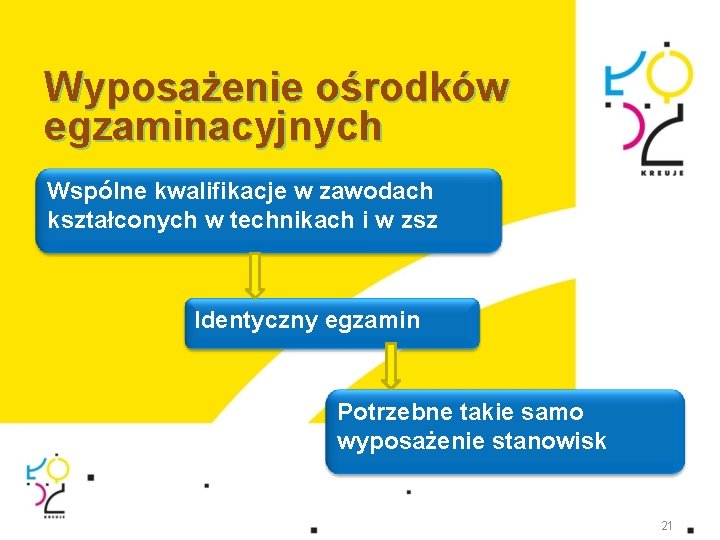 Wyposażenie ośrodków egzaminacyjnych

KREUJE

Wspólne kwalifikacje w zawodach kształconych w technikach i w zsz

Identyczny egzamin

Potrzebne takie samo wyposażenie stanowisk

KREUJE

21